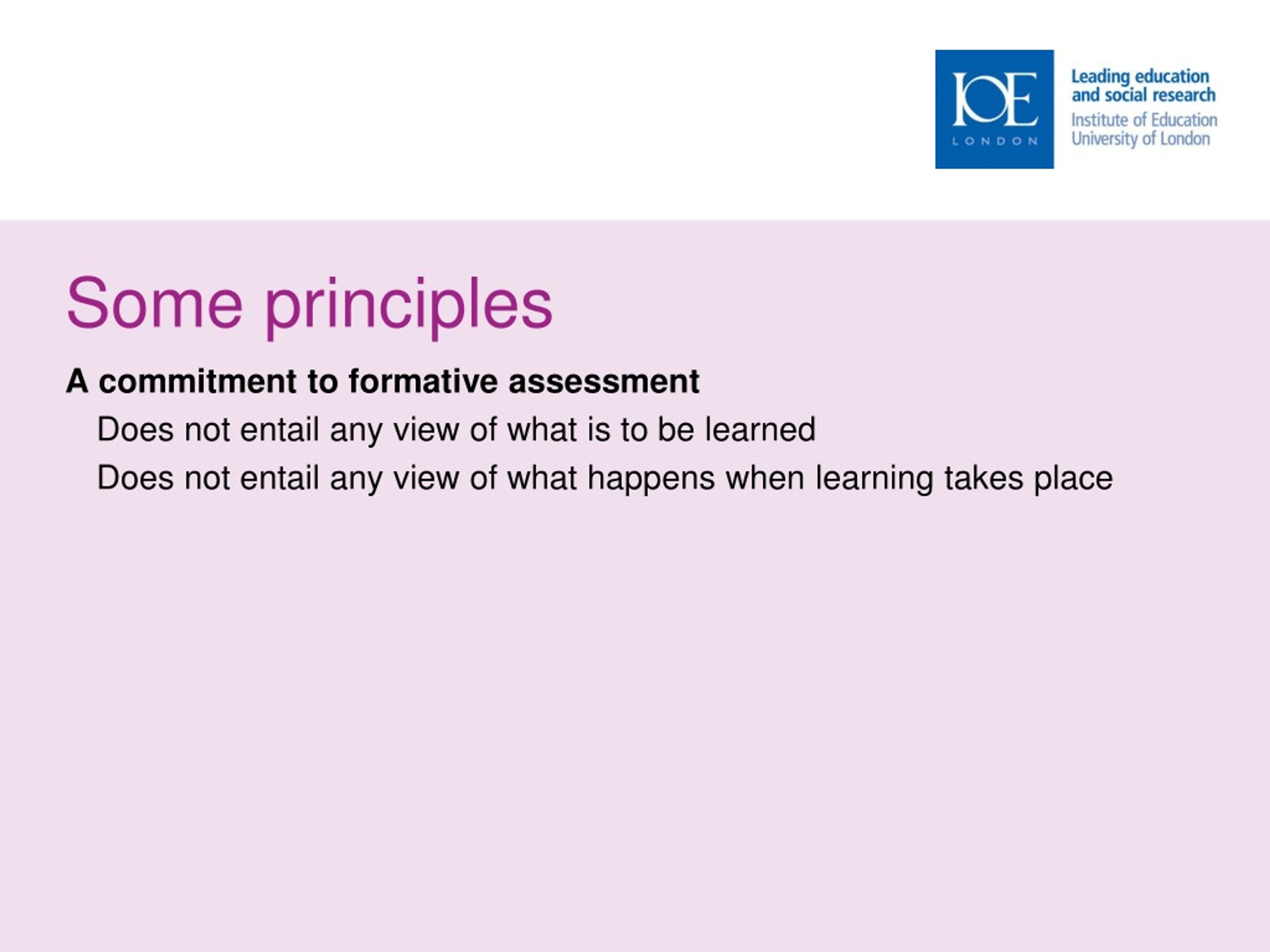 IOE
LONDON

Leading education and social research
Institute of Education University of London

Some principles

A commitment to formative assessment

Does not entail any view of what is to be learned

Does not entail any view of what happens when learning takes place